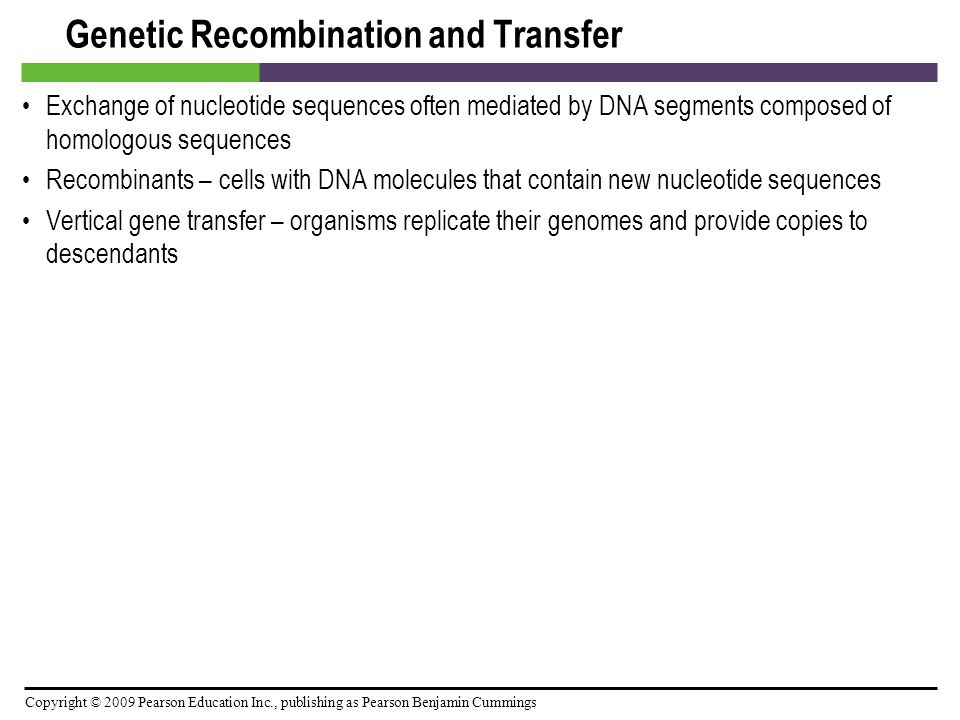 Genetic Recombination and Transfer

• Exchange of nucleotide sequences often mediated by DNA segments composed of homologous sequences

• Recombinants – cells with DNA molecules that contain new nucleotide sequences

• Vertical gene transfer – organisms replicate their genomes and provide copies to descendants

Copyright © 2009 Pearson Education Inc., publishing as Pearson Benjamin Cummings